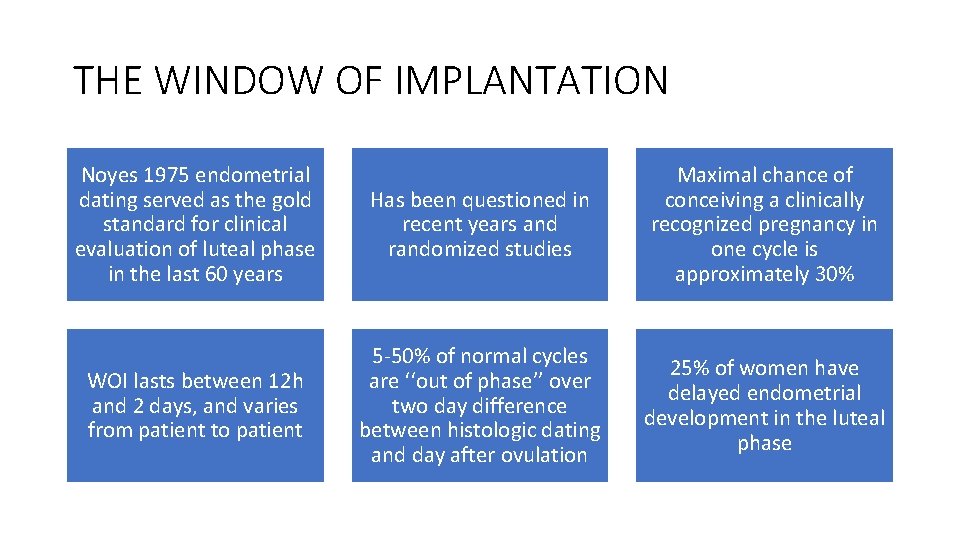 THE WINDOW OF IMPLANTATION

Noyes 1975 endometrial dating served as the gold standard for clinical evaluation of luteal phase in the last 60 years

Has been questioned in recent years and randomized studies

Maximal chance of conceiving a clinically recognized pregnancy in one cycle is approximately 30%

WOI lasts between 12h and 2 days, and varies from patient to patient

5-50% of normal cycles are ‘‘out of phase’’ over two day difference between histologic dating and day after ovulation

25% of women have delayed endometrial development in the luteal phase